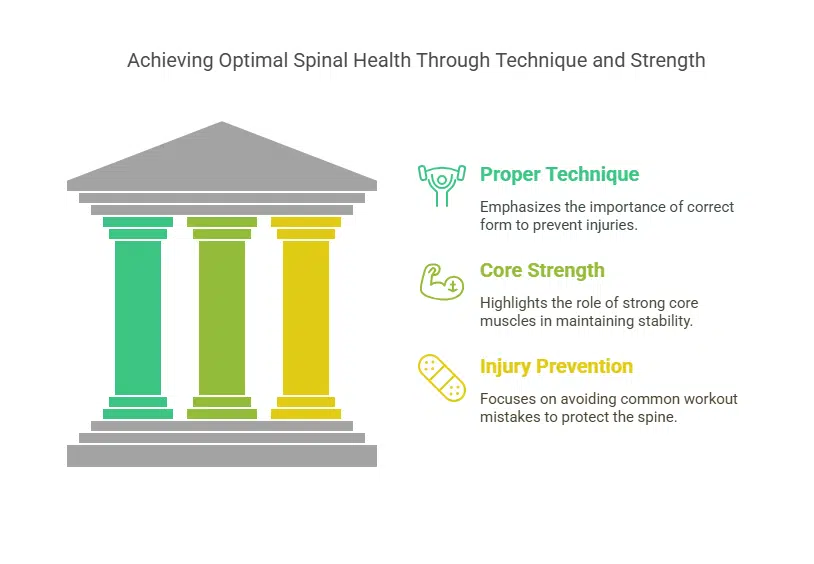 Achieving Optimal Spinal Health Through Technique and Strength

Proper Technique

Emphasizes the importance of correct form to prevent injuries.

Core Strength

Highlights the role of strong core muscles in maintaining stability.

Injury Prevention

Focuses on avoiding common workout mistakes to protect the spine.